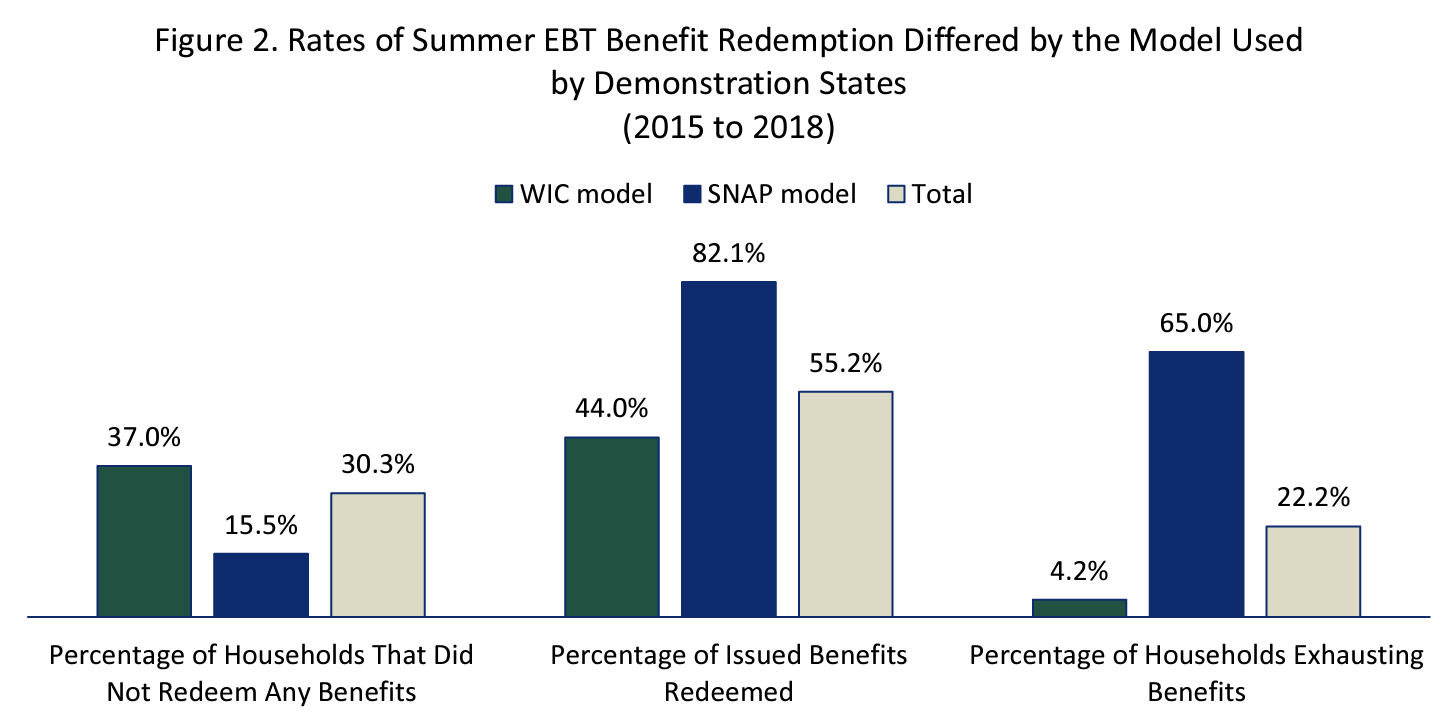 Figure 2. Rates of Summer EBT Benefit Redemption Differed by the Model Used by Demonstration States
(2015 to 2018)

WIC model
SNAP model
Total

37.0%
15.5%
30.3%
44.0%
82.1%
55.2%
4.2%
65.0%
22.2%

Percentage of Households That Did Not Redeem Any Benefits

Percentage of Issued Benefits Redeemed

Percentage of Households Exhausting Benefits